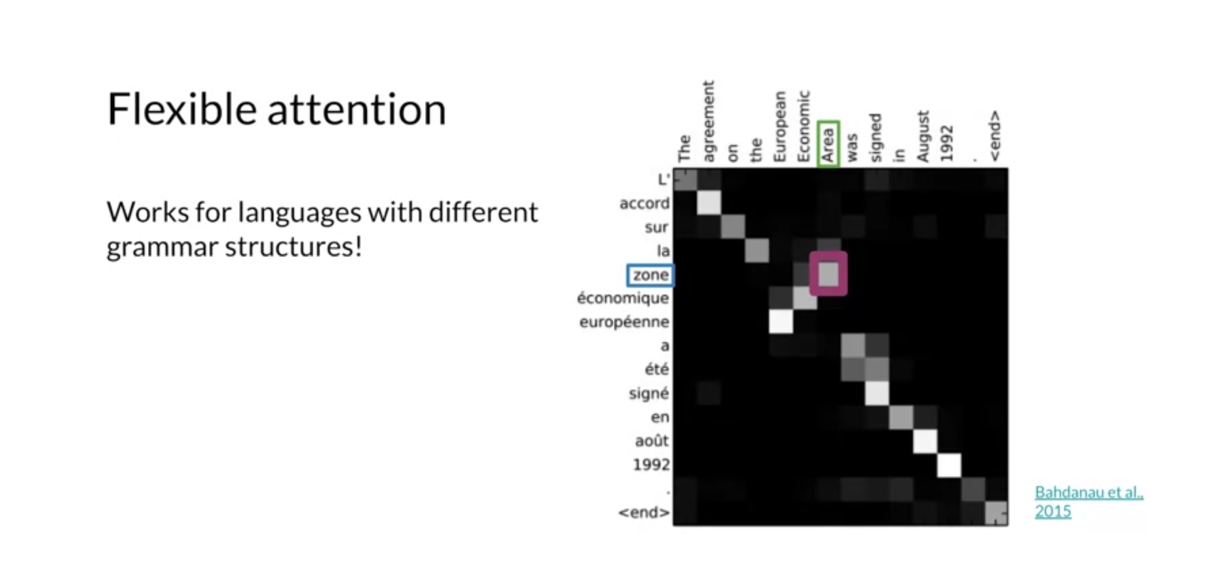 Flexible attention

Works for languages with different grammar structures!

The agreement on the European Economic Area was signed in August 1992 . <end>

L'
accord
sur
la
zone
économique
européenne
a
été
signé
en
août
1992
.
<end>

Bahdanau et al., 2015